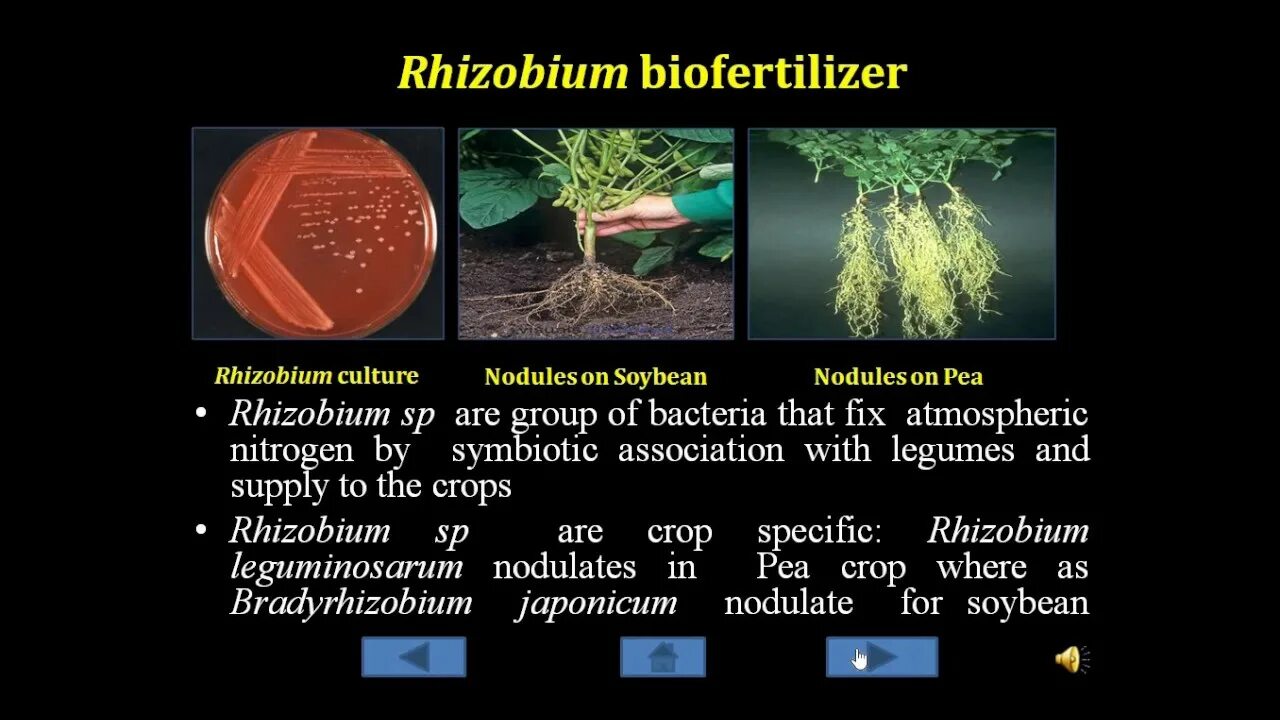 Rhizobium biofertilizer

Rhizobium culture

Nodules on Soybean

Nodules on Pea

• Rhizobium sp are group of bacteria that fix atmospheric nitrogen by symbiotic association with legumes and supply to the crops

• Rhizobium sp are crop specific: Rhizobium leguminosarum nodulates in Pea crop where as Bradyrhizobium japonicum nodulate for soybean